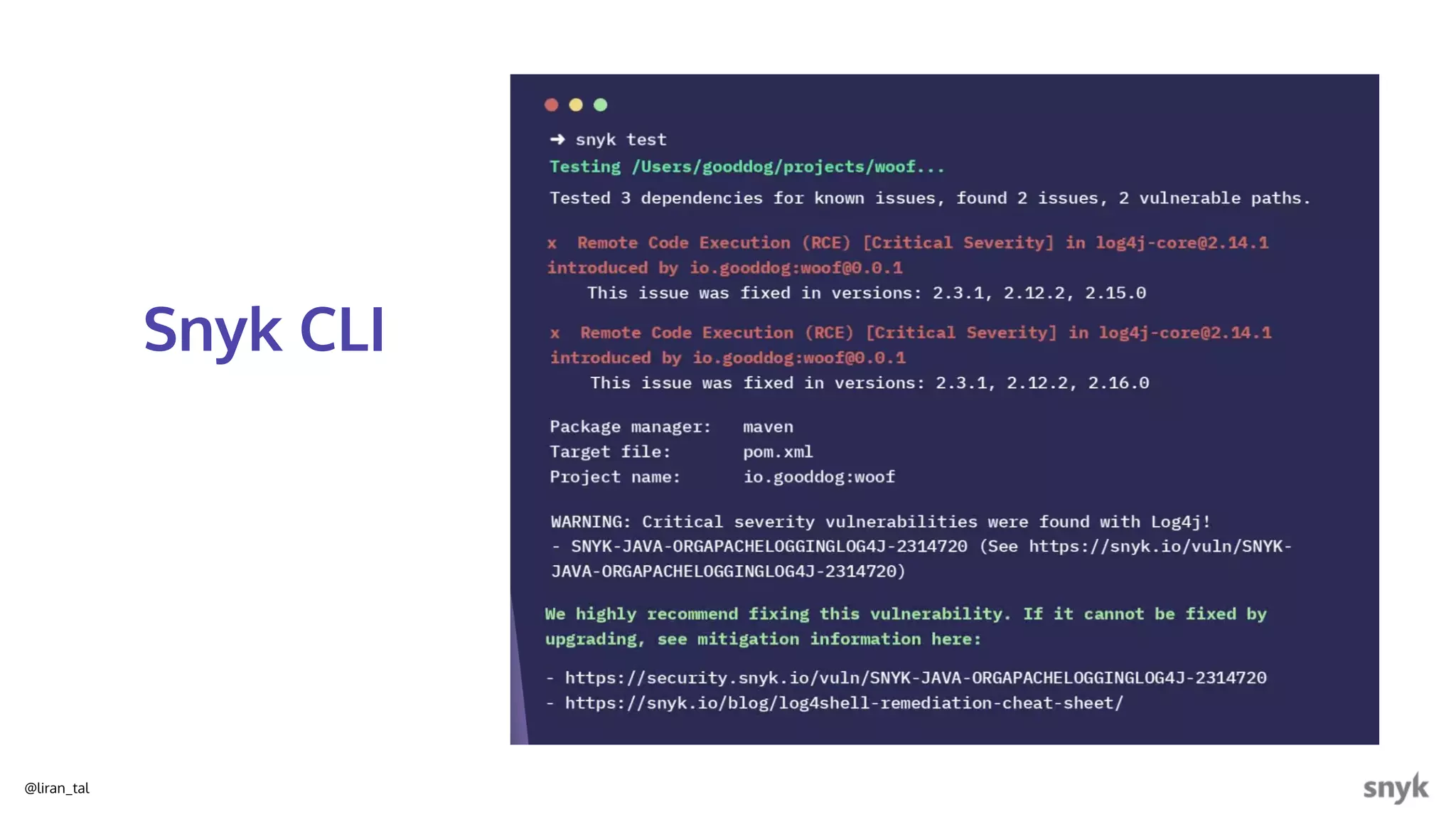 Snyk CLI

➜ snyk test
Testing /Users/gooddog/projects/woof...
Tested 3 dependencies for known issues, found 2 issues, 2 vulnerable paths.

x Remote Code Execution (RCE) [Critical Severity] in log4j-core@2.14.1
introduced by io.gooddog:woof@0.0.1
This issue was fixed in versions: 2.3.1, 2.12.2, 2.15.0

x Remote Code Execution (RCE) [Critical Severity] in log4j-core@2.14.1
introduced by io.gooddog:woof@0.0.1
This issue was fixed in versions: 2.3.1, 2.12.2, 2.16.0

Package manager: maven
Target file: pom.xml
Project name: io.gooddog:woof

WARNING: Critical severity vulnerabilities were found with Log4j!
- SNYK-JAVA-ORGAPACHELOGGINGLOG4J-2314720 (See https://snyk.io/vuln/SNYK-JAVA-ORGAPACHELOGGINGLOG4J-2314720)

We highly recommend fixing this vulnerability. If it cannot be fixed by upgrading, see mitigation information here:

- https://security.snyk.io/vuln/SNYK-JAVA-ORGAPACHELOGGINGLOG4J-2314720
- https://snyk.io/blog/log4shell-remediation-cheat-sheet/

@liran_tal

snyk